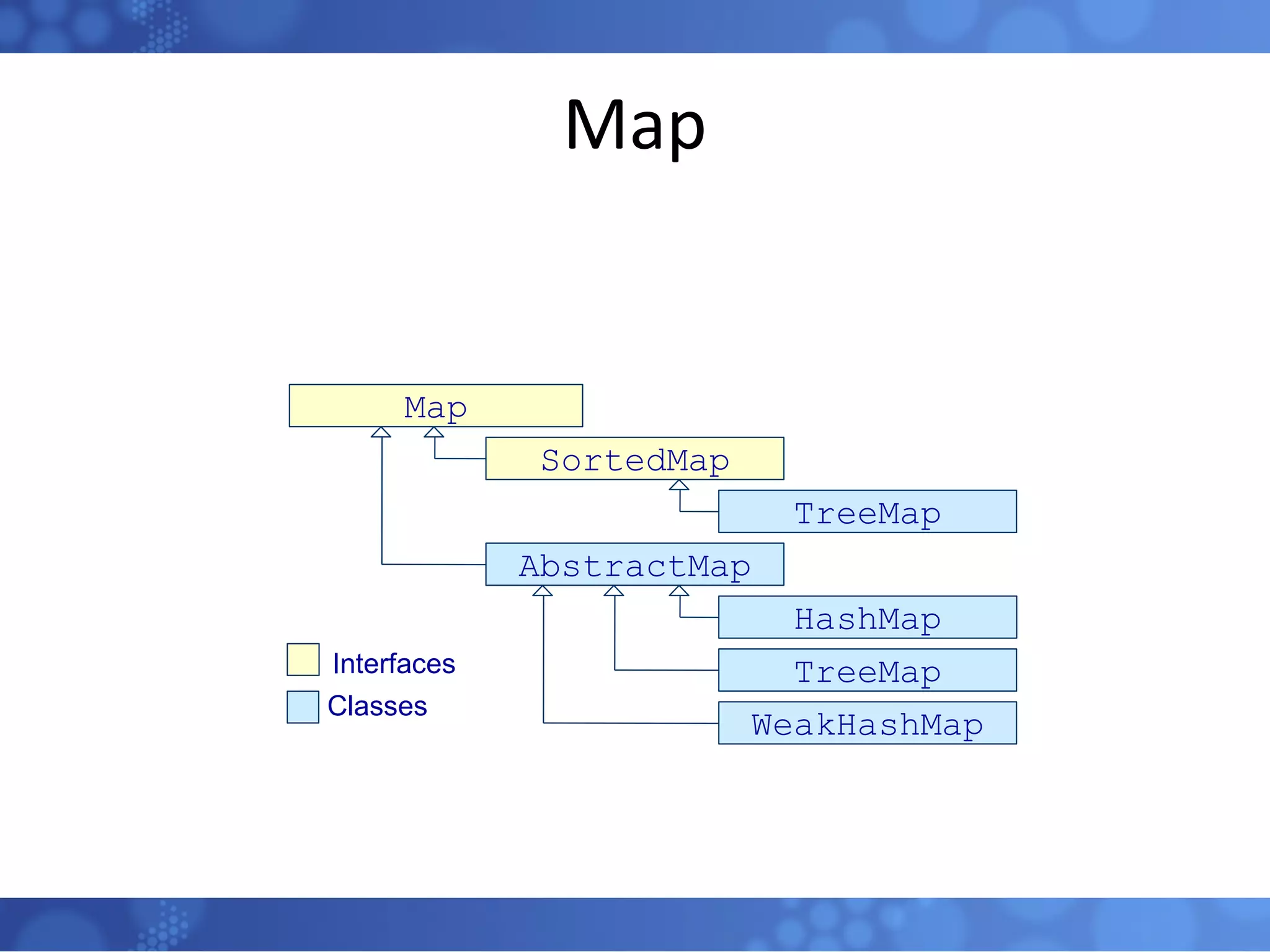 Map

Map
SortedMap
TreeMap
AbstractMap
HashMap
TreeMap
WeakHashMap

Interfaces
Classes